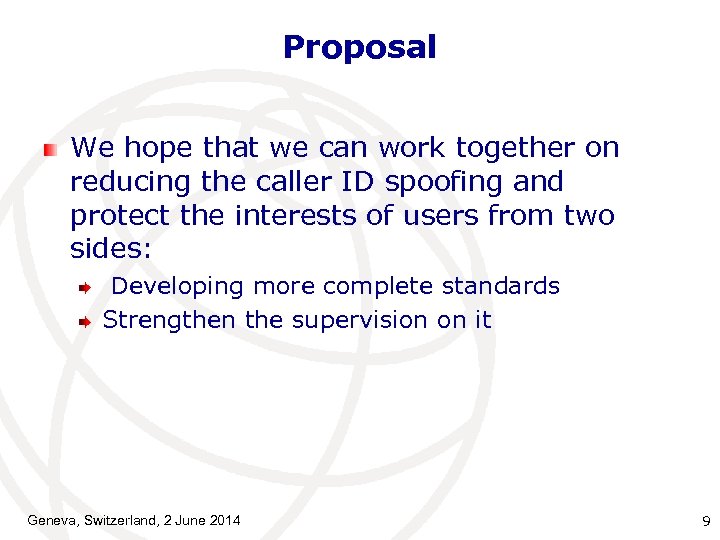 Proposal

We hope that we can work together on reducing the caller ID spoofing and protect the interests of users from two sides:

Developing more complete standards

Strengthen the supervision on it

Geneva, Switzerland, 2 June 2014

9